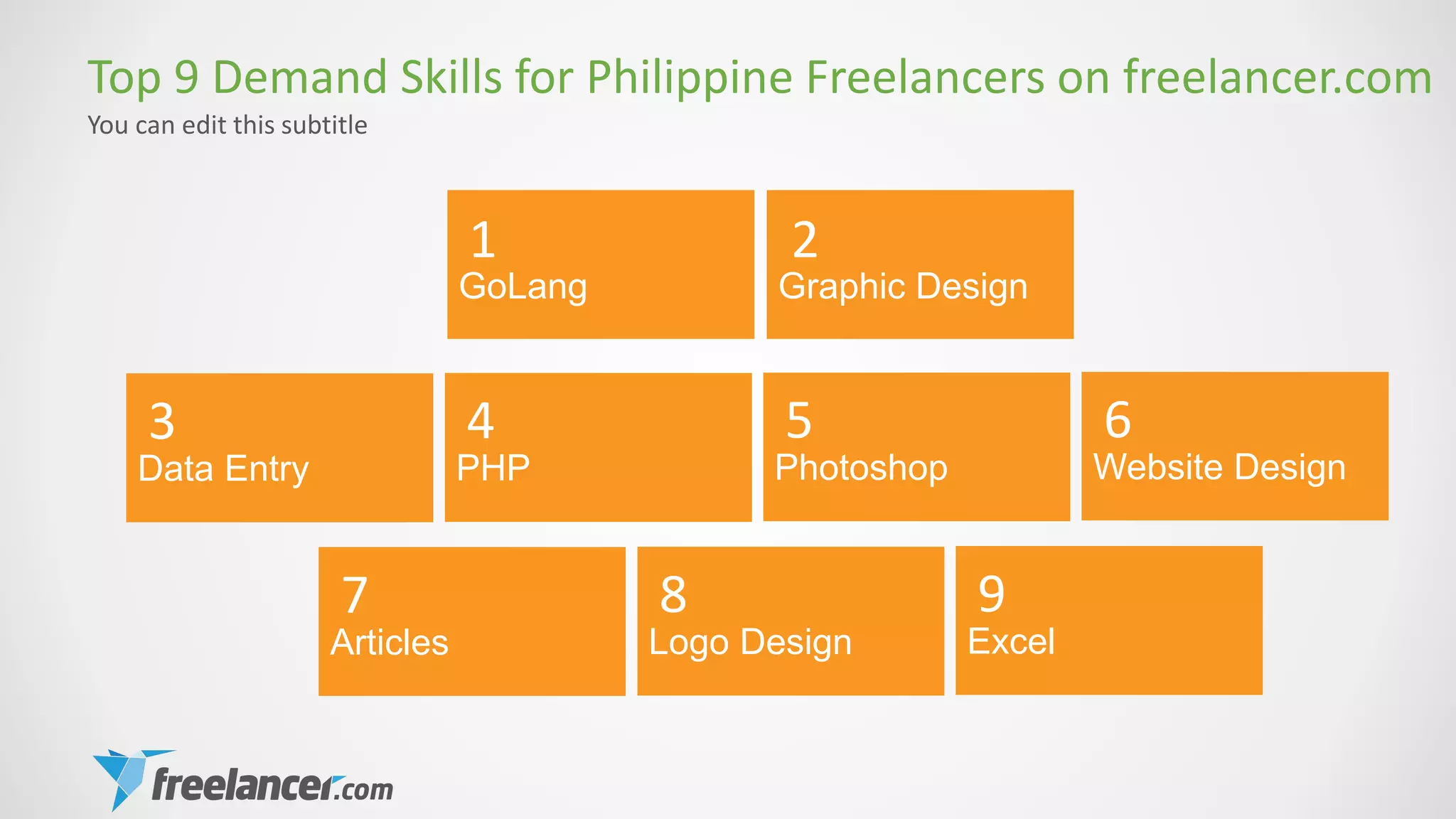 Top 9 Demand Skills for Philippine Freelancers on freelancer.com
You can edit this subtitle

1
GoLang

2
Graphic Design

3
Data Entry

4
PHP

5
Photoshop

6
Website Design

7
Articles

8
Logo Design

9
Excel

freelancer.com